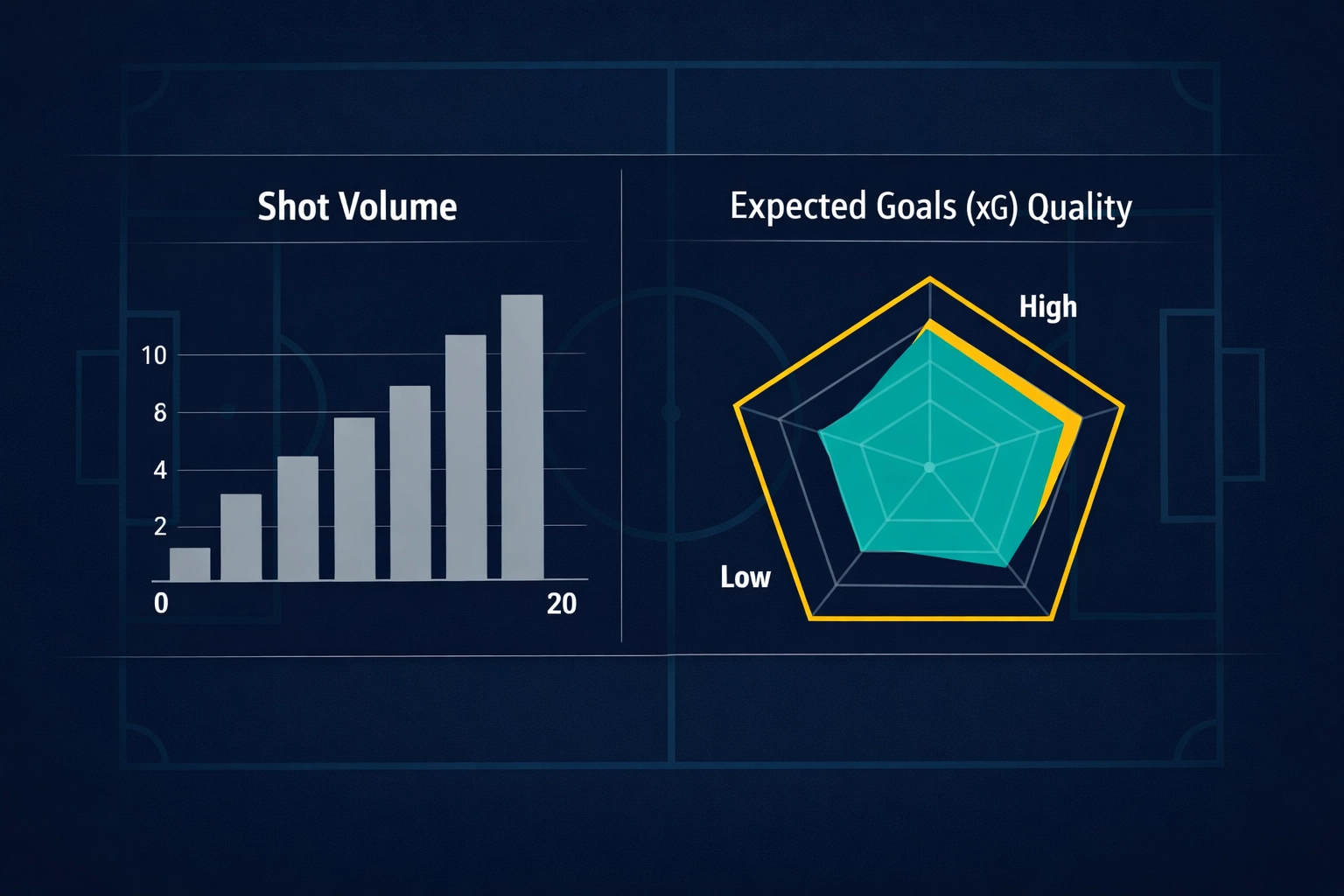 Shot Volume

10
8
4
2
0
20

Expected Goals (xG) Quality

High
Low